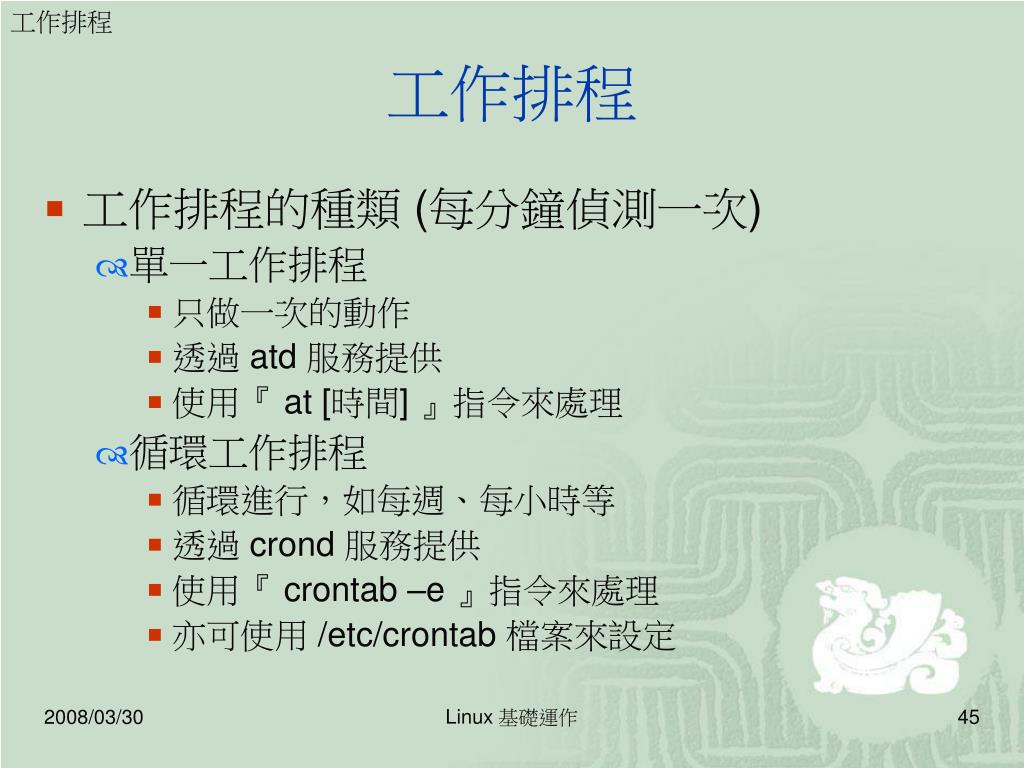 工作排程

工作排程

工作排程的種類 (每分鐘偵測一次)

單一工作排程

只做一次的動作

透過 atd 服務提供

使用『 at [時間] 』指令來處理

循環工作排程

循環進行，如每週、每小時等

透過 crond 服務提供

使用『 crontab –e 』指令來處理

亦可使用 /etc/crontab 檔案來設定

2008/03/30

Linux 基礎運作

45